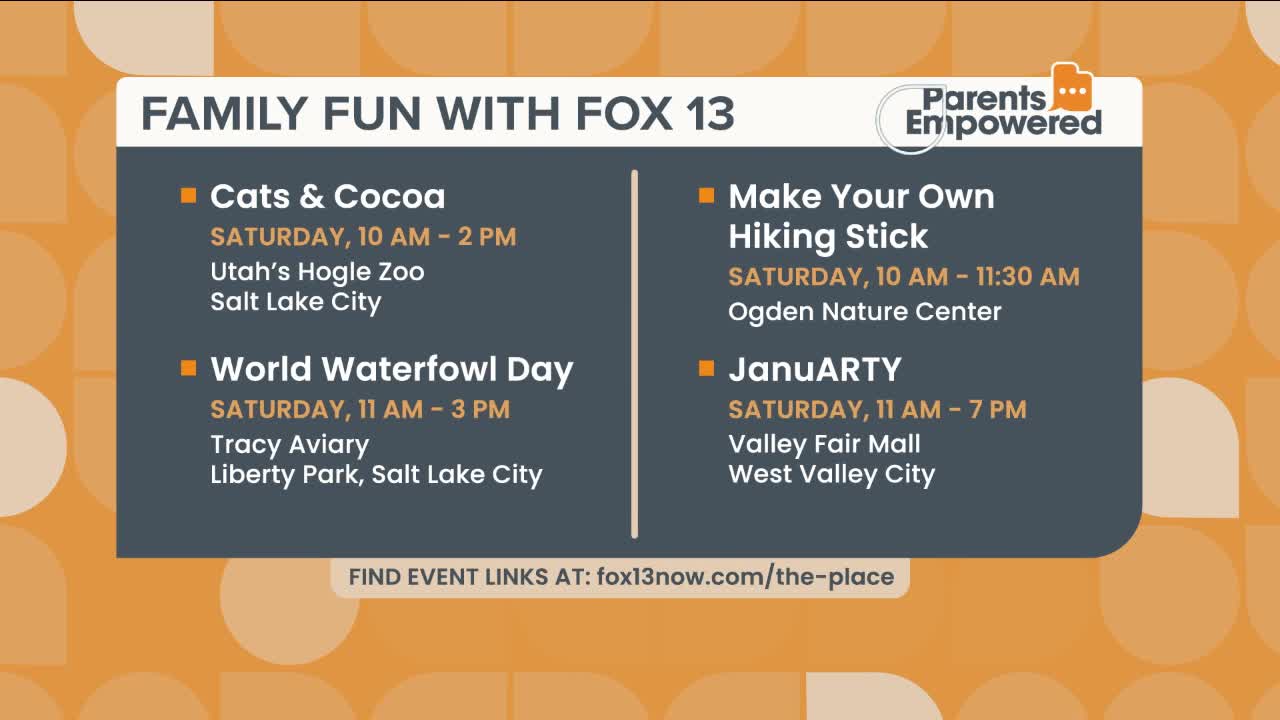 FAMILY FUN WITH FOX 13

Parents Empowered

Cats & Cocoa
SATURDAY, 10 AM - 2 PM
Utah's Hogle Zoo
Salt Lake City

World Waterfowl Day
SATURDAY, 11 AM - 3 PM
Tracy Aviary
Liberty Park, Salt Lake City

Make Your Own Hiking Stick
SATURDAY, 10 AM - 11:30 AM
Ogden Nature Center

JanuARTY
SATURDAY, 11 AM - 7 PM
Valley Fair Mall
West Valley City

FIND EVENT LINKS AT: fox13now.com/the-place